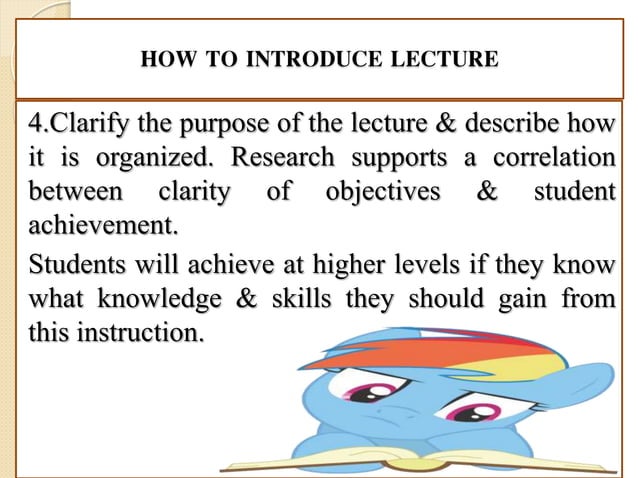 HOW TO INTRODUCE LECTURE

4.Clarify the purpose of the lecture & describe how it is organized. Research supports a correlation between clarity of objectives & student achievement.

Students will achieve at higher levels if they know what knowledge & skills they should gain from this instruction.